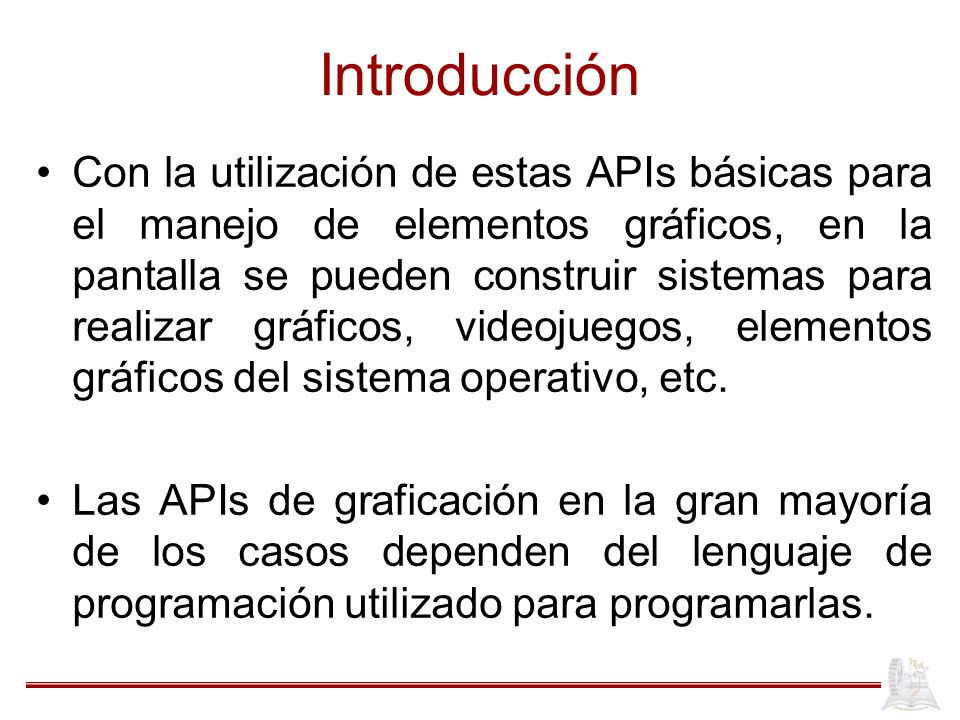 Introducción

• Con la utilización de estas APIs básicas para el manejo de elementos gráficos, en la pantalla se pueden construir sistemas para realizar gráficos, videojuegos, elementos gráficos del sistema operativo, etc.

• Las APIs de graficación en la gran mayoría de los casos dependen del lenguaje de programación utilizado para programarlas.